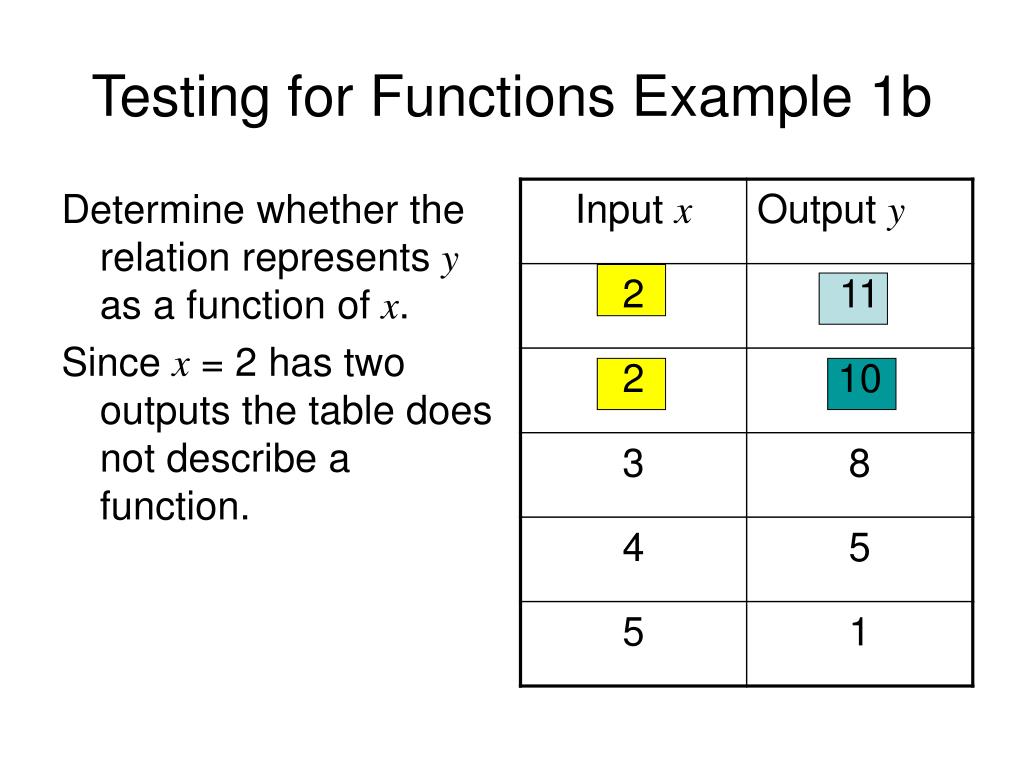 Testing for Functions Example 1b

Determine whether the relation represents $y$ as a function of $x$.

Since $x = 2$ has two outputs the table does not describe a function.

| Input $x$ | Output $y$ |
|---|---|
| 2 | 11 |
| 2 | 10 |
| 3 | 8 |
| 4 | 5 |
| 5 | 1 |